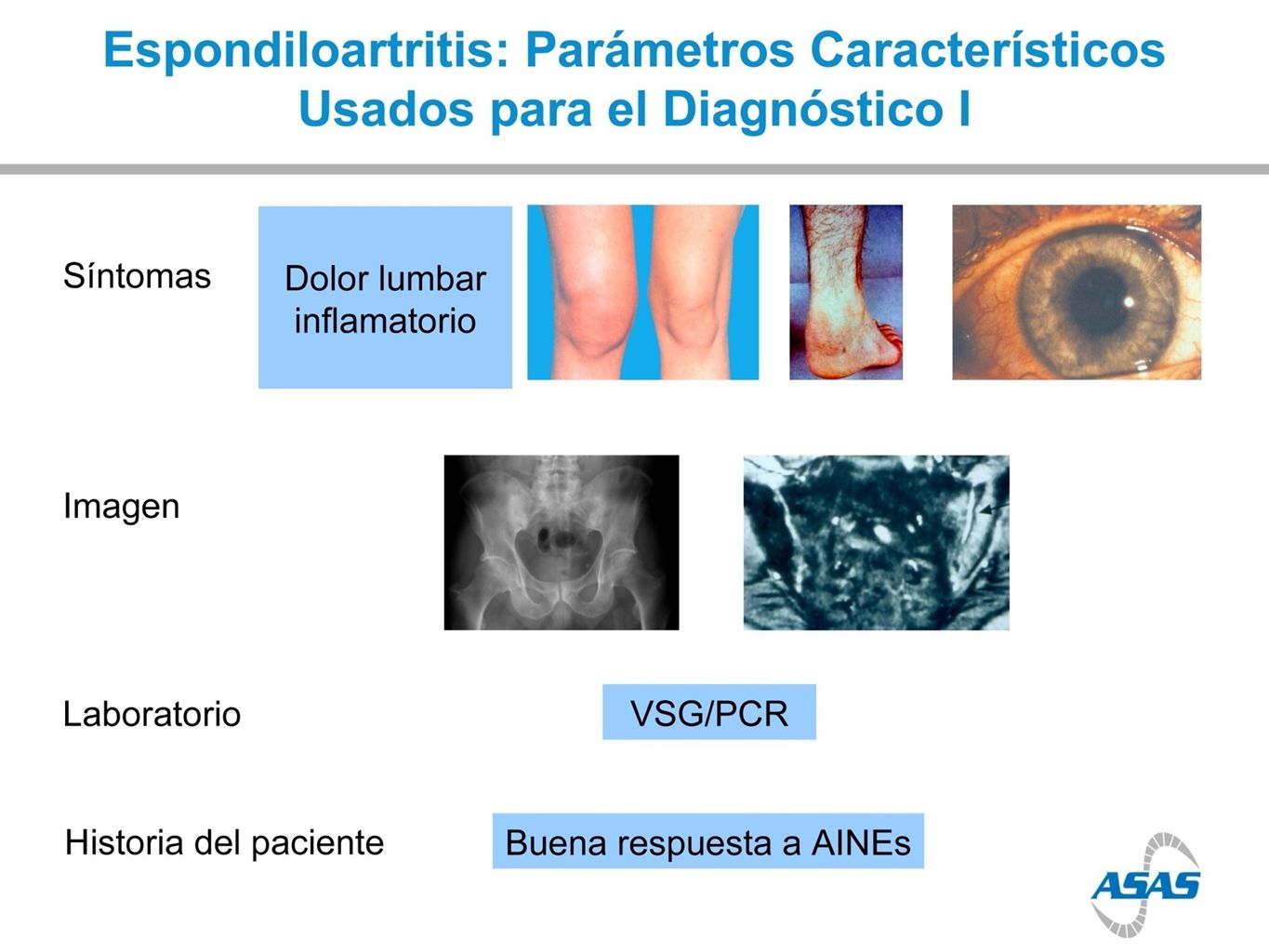 Espondiloartritis: Parámetros Característicos Usados para el Diagnóstico I

Síntomas

Dolor lumbar inflamatorio

Imagen

Laboratorio

VSG/PCR

Historia del paciente

Buena respuesta a AINEs

ASAS